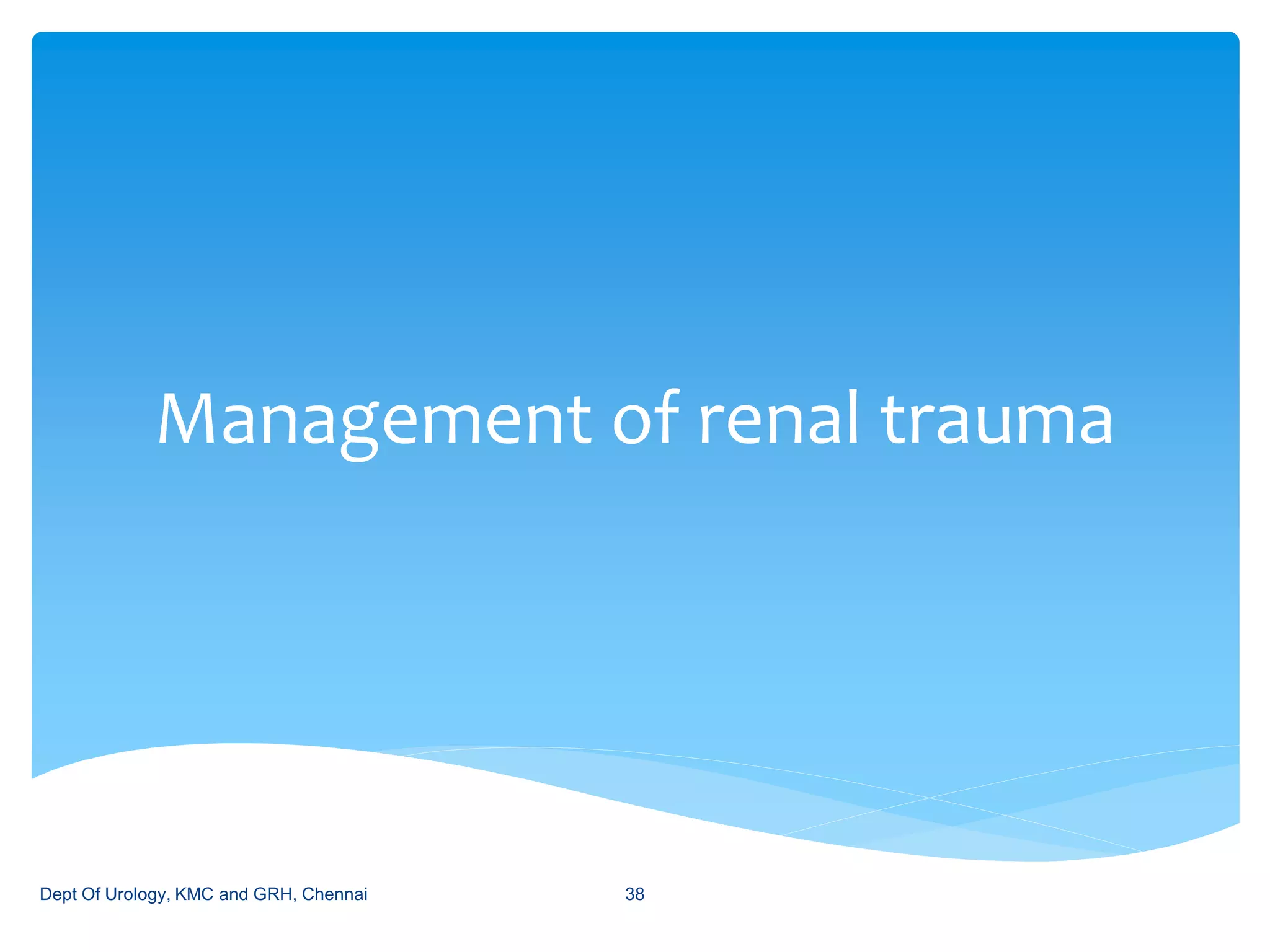 Management of renal trauma

Dept Of Urology, KMC and GRH, Chennai

38